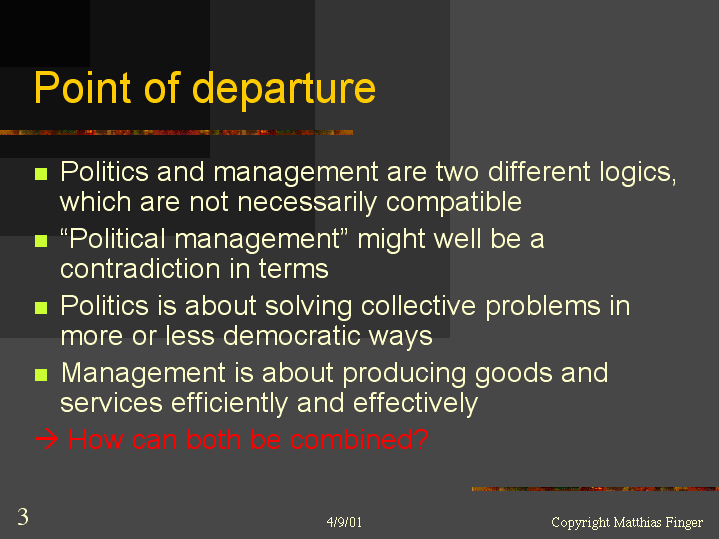 Point of departure

- Politics and management are two different logics, which are not necessarily compatible
- “Political management” might well be a contradiction in terms
- Politics is about solving collective problems in more or less democratic ways
- Management is about producing goods and services efficiently and effectively

→ How can both be combined?

3

4/9/01

Copyright Matthias Finger